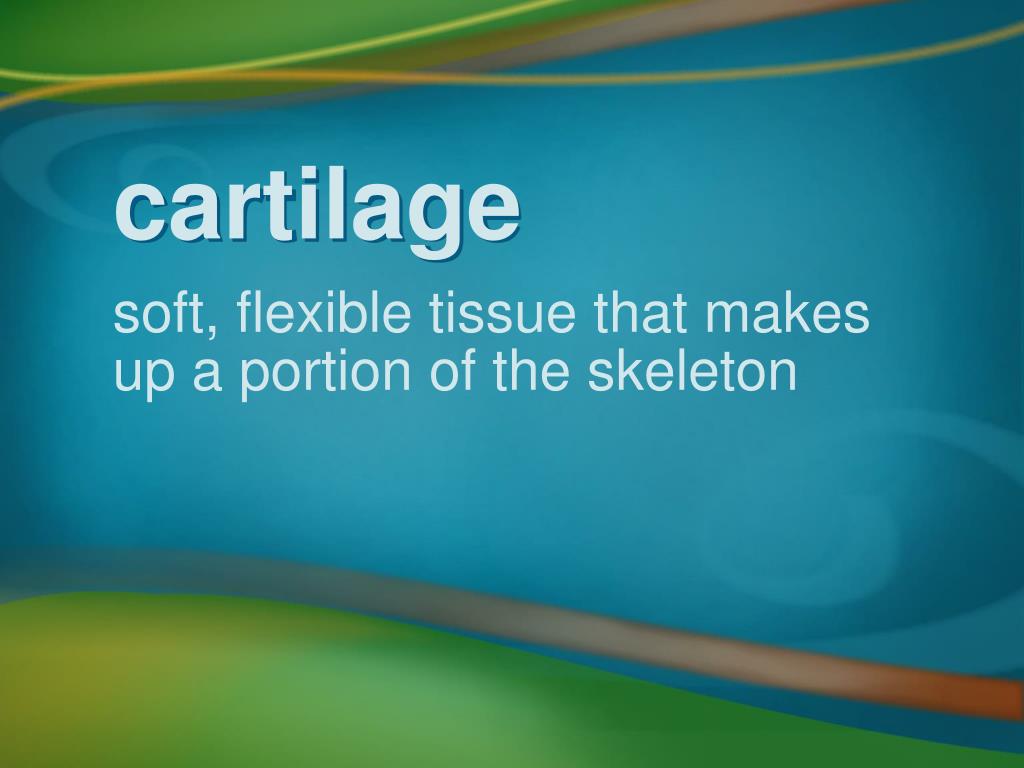 cartilage

soft, flexible tissue that makes up a portion of the skeleton